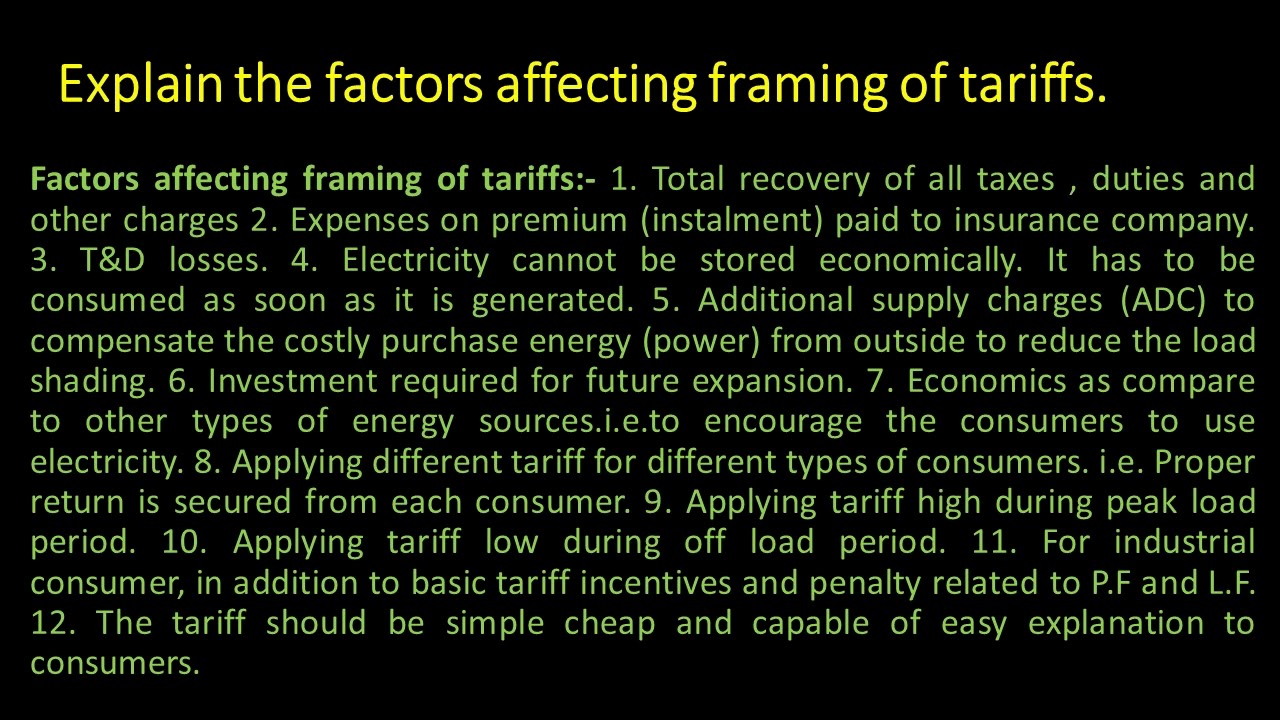 Explain the factors affecting framing of tariffs.

Factors affecting framing of tariffs:- 1. Total recovery of all taxes , duties and other charges 2. Expenses on premium (instalment) paid to insurance company. 3. T&D losses. 4. Electricity cannot be stored economically. It has to be consumed as soon as it is generated. 5. Additional supply charges (ADC) to compensate the costly purchase energy (power) from outside to reduce the load shading. 6. Investment required for future expansion. 7. Economics as compare to other types of energy sources.i.e.to encourage the consumers to use electricity. 8. Applying different tariff for different types of consumers. i.e. Proper return is secured from each consumer. 9. Applying tariff high during peak load period. 10. Applying tariff low during off load period. 11. For industrial consumer, in addition to basic tariff incentives and penalty related to P.F and L.F. 12. The tariff should be simple cheap and capable of easy explanation to consumers.